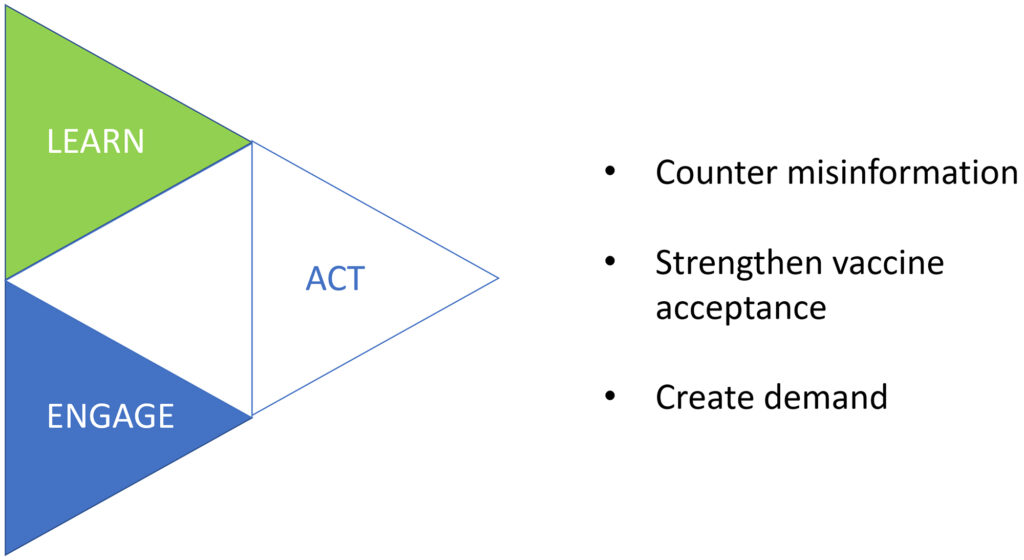 LEARN

ACT

ENGAGE

• Counter misinformation

• Strengthen vaccine acceptance

• Create demand